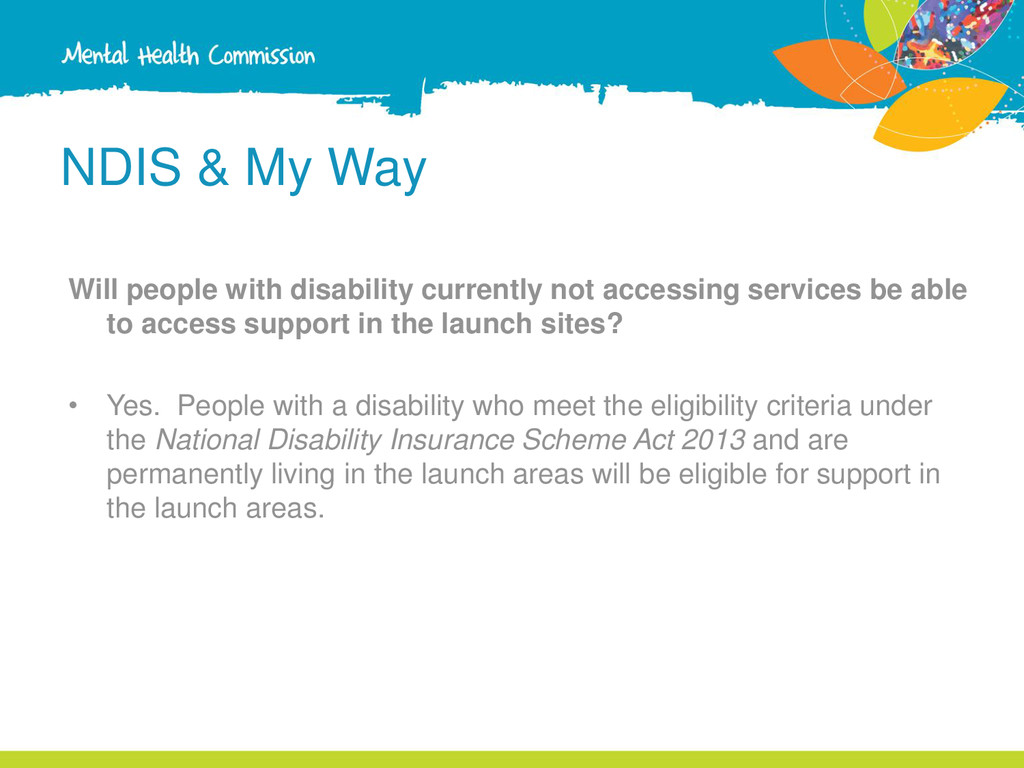 Mental Health Commission

NDIS & My Way

Will people with disability currently not accessing services be able to access support in the launch sites?

• Yes. People with a disability who meet the eligibility criteria under the National Disability Insurance Scheme Act 2013 and are permanently living in the launch areas will be eligible for support in the launch areas.